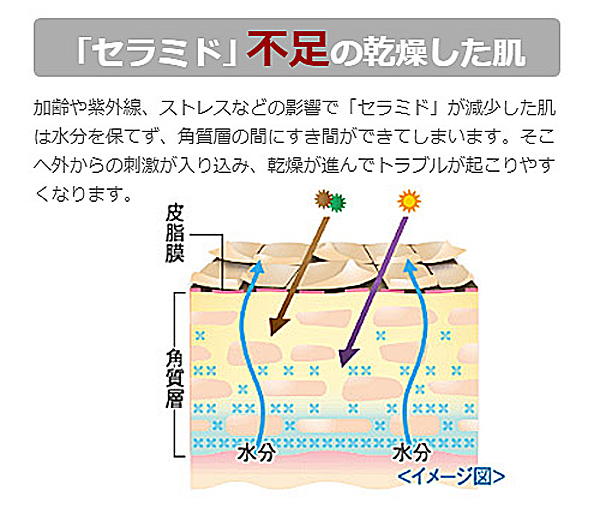 「セラミド」不足の乾燥した肌

加齢や紫外線、ストレスなどの影響で「セラミド」が減少した肌は水分を保てず、角質層の間にすき間ができてしまいます。そこへ外からの刺激が入り込み、乾燥が進んでトラブルが起こりやすくなります。

皮脂膜

角質層

水分

水分

<イメージ図>